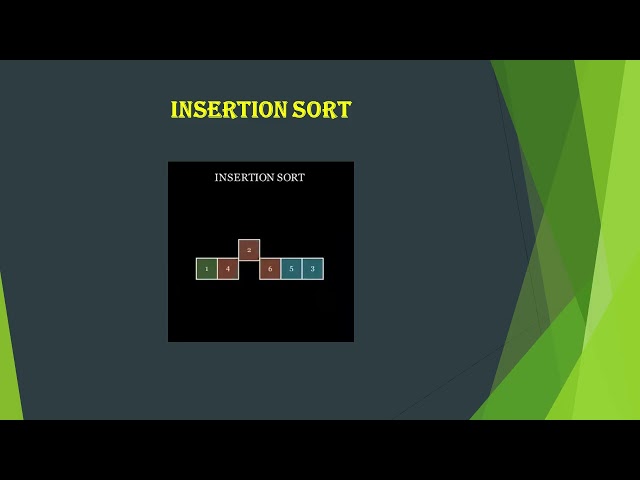 INSERTION SORT

INSERTION SORT

2

1 4 6 5 3